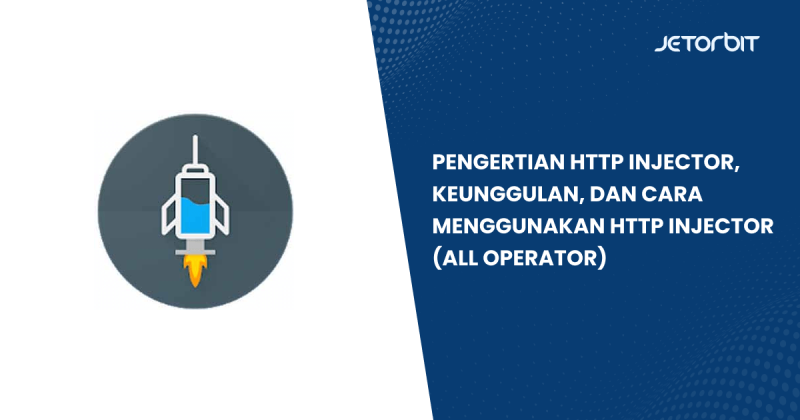 JETORBIT

PENGERTIAN HTTP INJECTOR, KEUNGGULAN, DAN CARA MENGGUNAKAN HTTP INJECTOR (ALL OPERATOR)